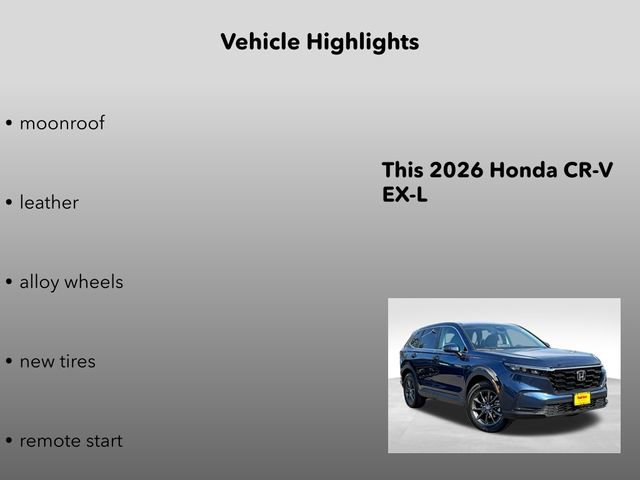 Vehicle Highlights

• moonroof

• leather

• alloy wheels

• new tires

• remote start

This 2026 Honda CR-V EX-L